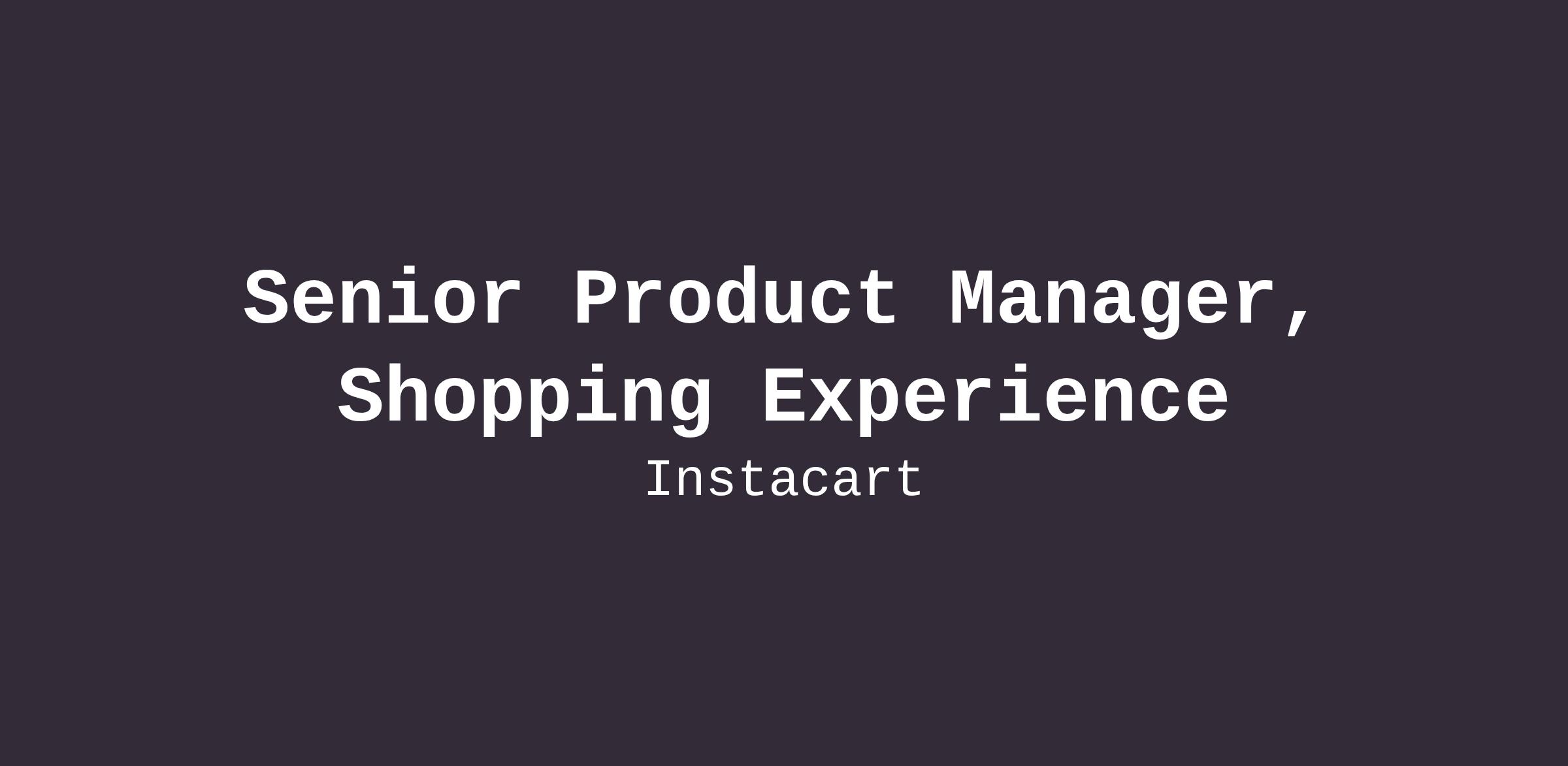 Senior Product Manager, Shopping Experience

Instacart